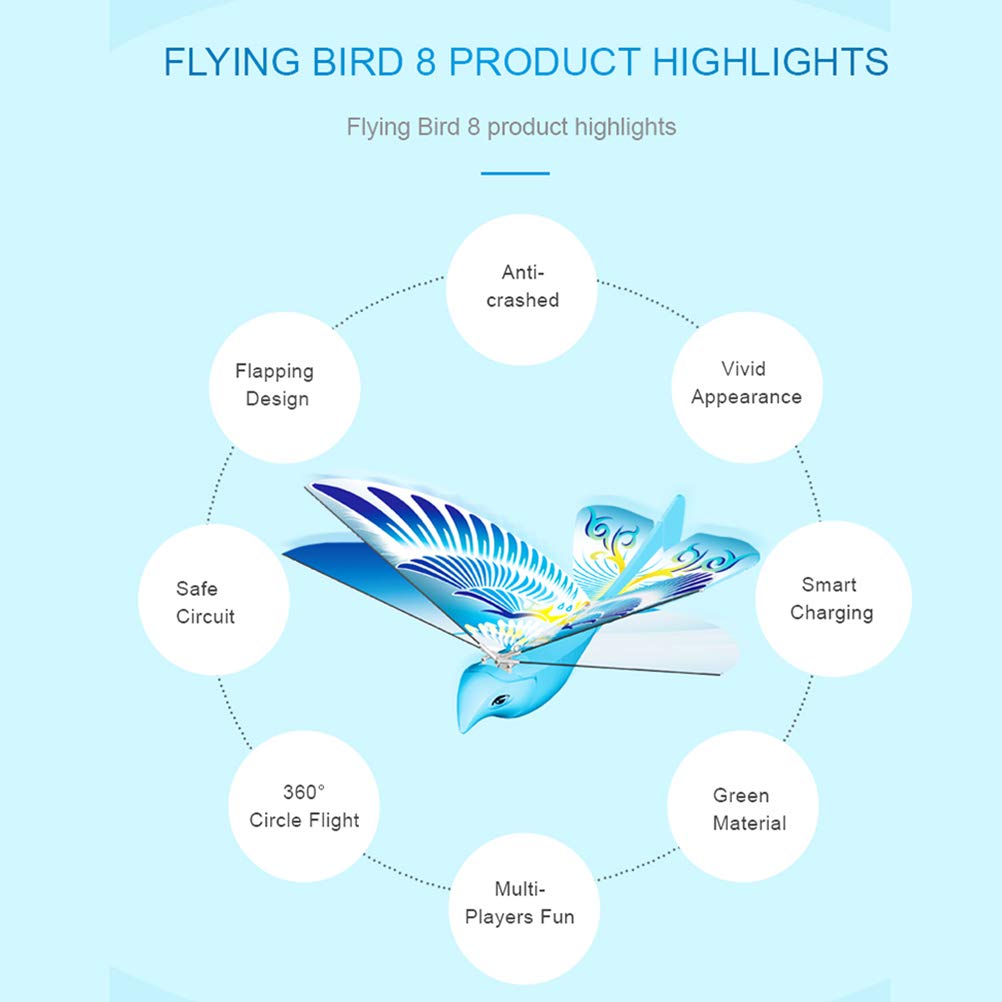 FLYING BIRD 8 PRODUCT HIGHLIGHTS

Flying Bird 8 product highlights

Anti-crashed

Vivid Appearance

Smart Charging

Green Material

Multi-Players Fun

360° Circle Flight

Safe Circuit

Flapping Design